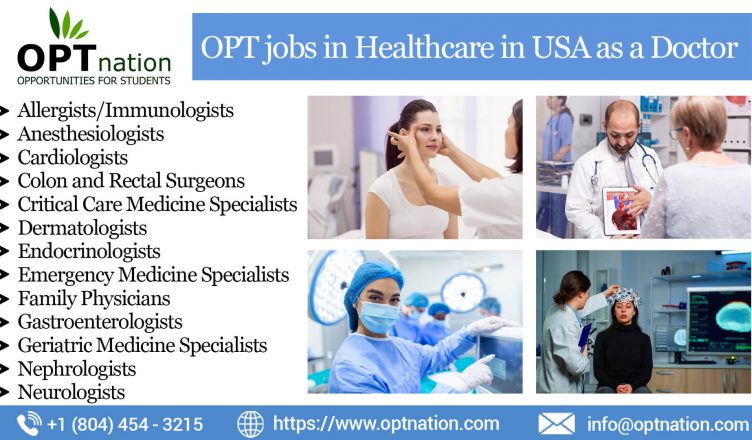 OPTnation
OPPORTUNITIES FOR STUDENTS

OPT jobs in Healthcare in USA as a Doctor

➤ Allergists/Immunologists
➤ Anesthesiologists
➤ Cardiologists
➤ Colon and Rectal Surgeons
➤ Critical Care Medicine Specialists
➤ Dermatologists
➤ Endocrinologists
➤ Emergency Medicine Specialists
➤ Family Physicians
➤ Gastroenterologists
➤ Geriatric Medicine Specialists
➤ Nephrologists
➤ Neurologists

+1 (804) 454 - 3215 https://www.optnation.com info@optnation.com